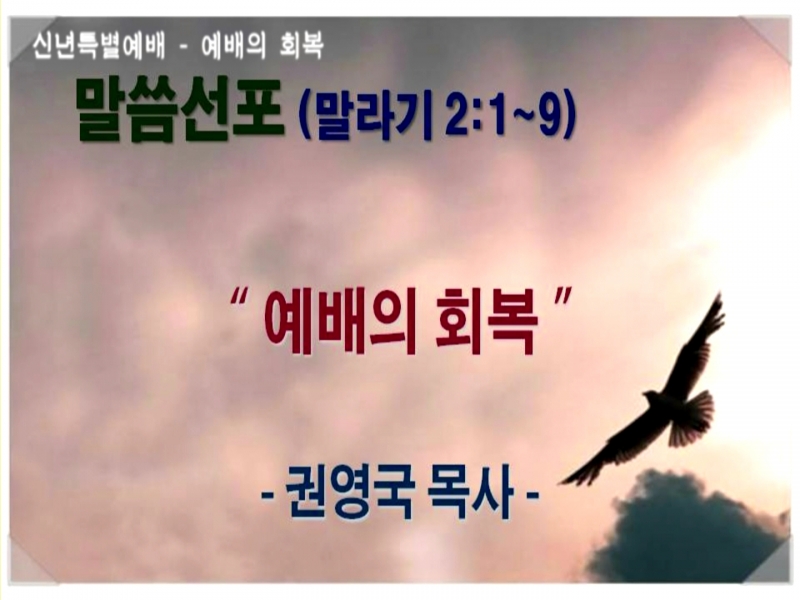 신년특별예배 - 예배의 회복

말씀선포 (말라기 2:1~9)

" 예배의 회복 "

- 권영국 목사 -